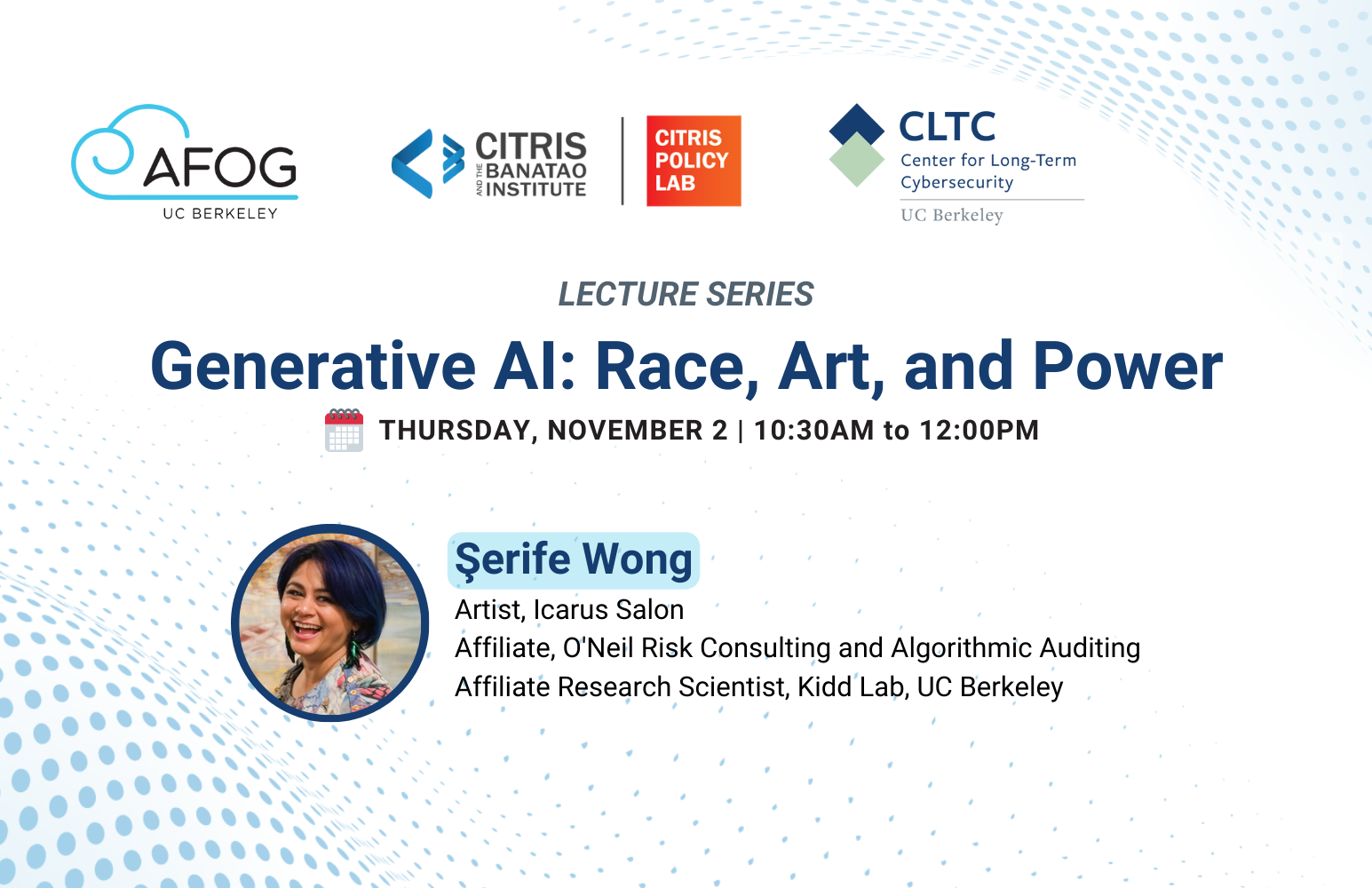 AFOG
UC BERKELEY

CITRIS AND THE BANATAO INSTITUTE

CITRIS POLICY LAB

CLTC
Center for Long-Term Cybersecurity
UC Berkeley

LECTURE SERIES

Generative AI: Race, Art, and Power

THURSDAY, NOVEMBER 2 | 10:30AM to 12:00PM

Şerife Wong
Artist, Icarus Salon
Affiliate, O'Neil Risk Consulting and Algorithmic Auditing
Affiliate Research Scientist, Kidd Lab, UC Berkeley